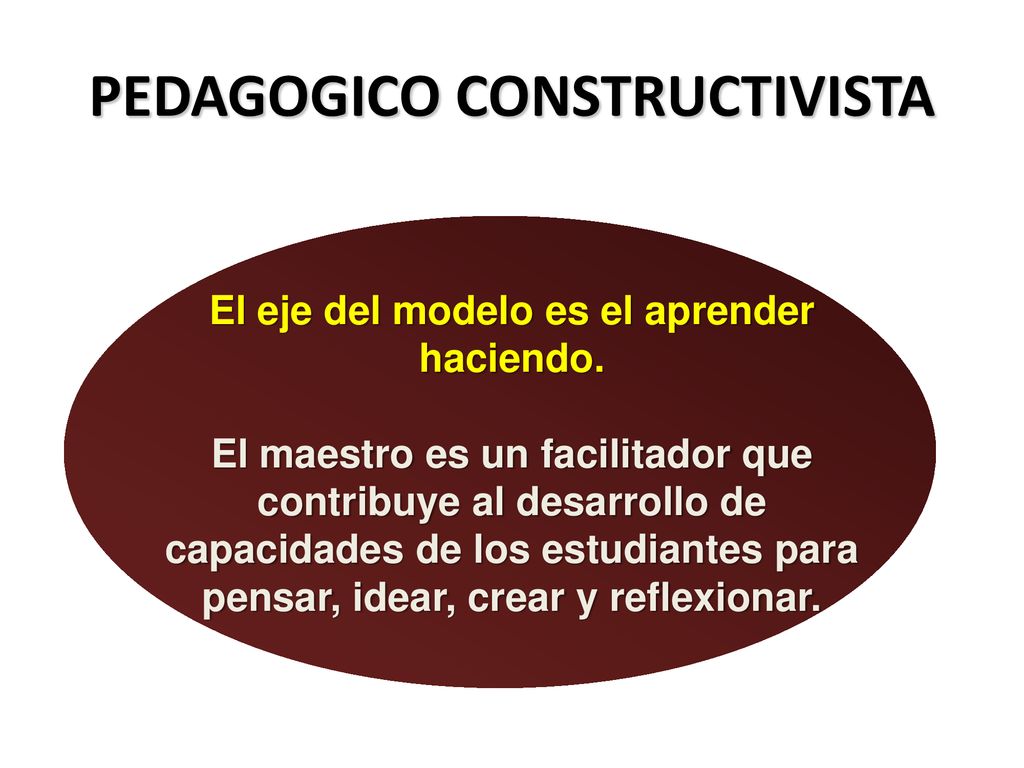 PEDAGOGICO CONSTRUCTIVISTA

El eje del modelo es el aprender haciendo.

El maestro es un facilitador que contribuye al desarrollo de capacidades de los estudiantes para pensar, idear, crear y reflexionar.